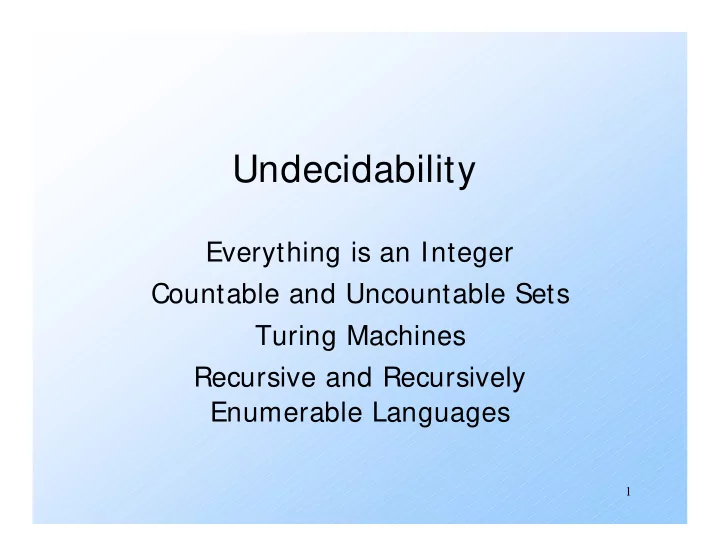 Undecidability

Everything is an Integer

Countable and Uncountable Sets

Turing Machines

Recursive and Recursively Enumerable Languages

1